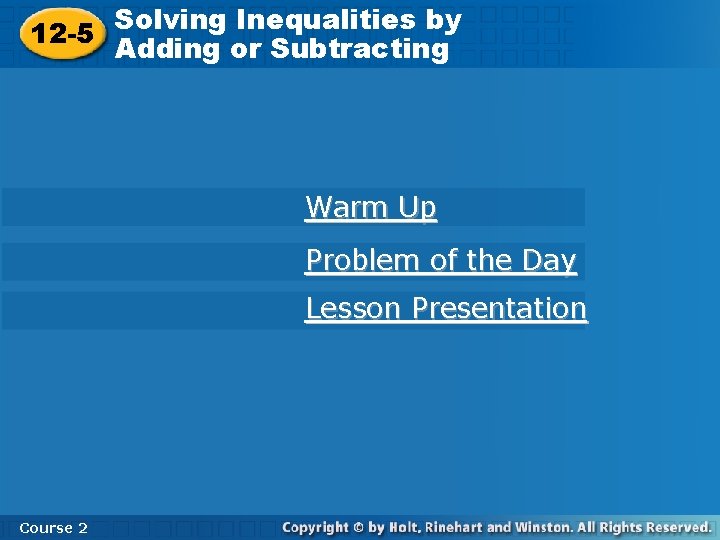 12-5 Solving Inequalities by Adding or Subtracting

Warm Up

Problem of the Day

Lesson Presentation

Course 2

Copyright © by Holt, Rinehart and Winston. All Rights Reserved.